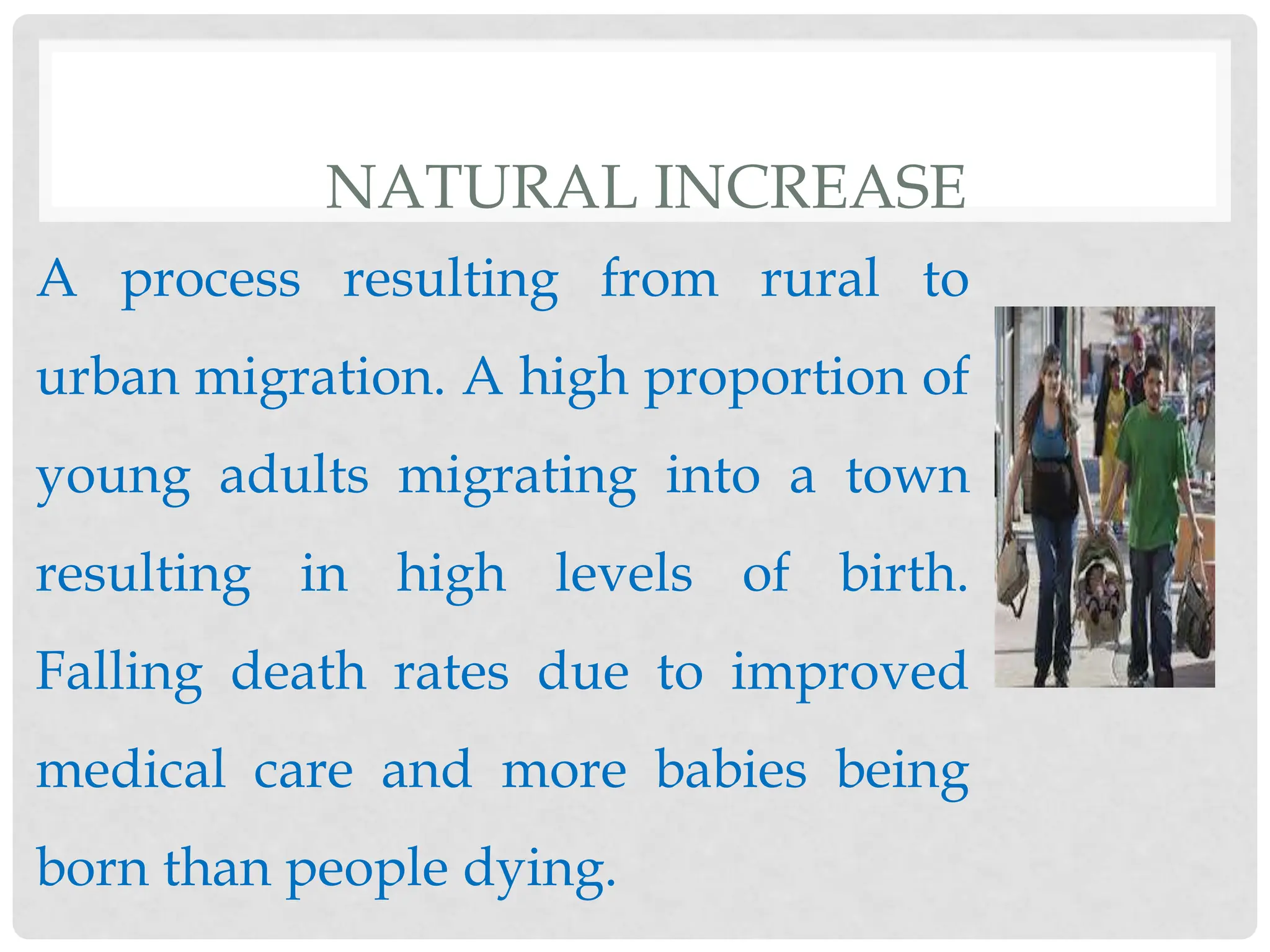 NATURAL INCREASE

A process resulting from rural to urban migration. A high proportion of young adults migrating into a town resulting in high levels of birth. Falling death rates due to improved medical care and more babies being born than people dying.